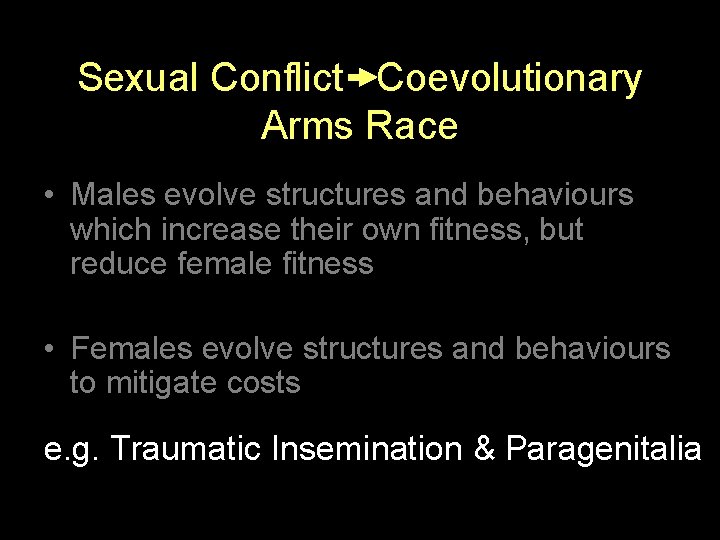 Sexual Conflict→Coevolutionary Arms Race

• Males evolve structures and behaviours which increase their own fitness, but reduce female fitness

• Females evolve structures and behaviours to mitigate costs

e.g. Traumatic Insemination & Paragenitalia